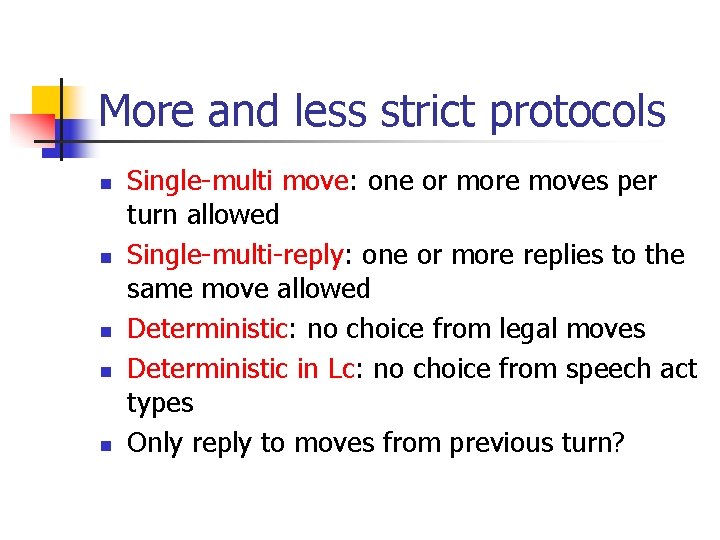 More and less strict protocols

- Single-multi move: one or more moves per turn allowed
- Single-multi-reply: one or more replies to the same move allowed
- Deterministic: no choice from legal moves
- Deterministic in Lc: no choice from speech act types
- Only reply to moves from previous turn?